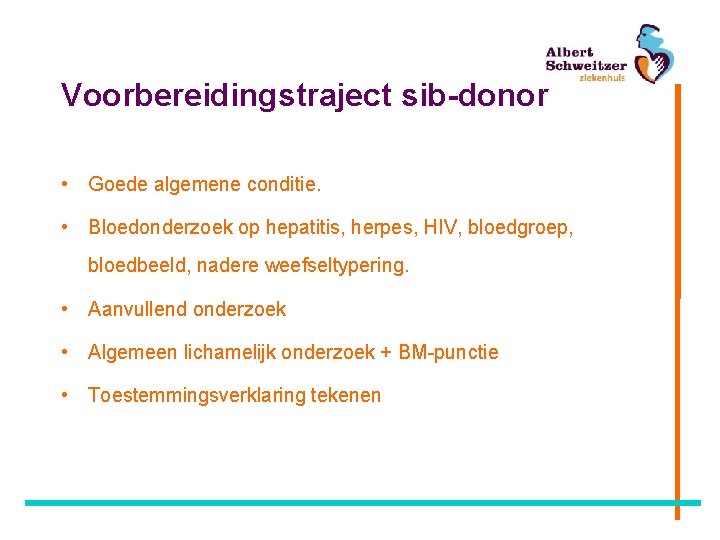 Albert Schweitzer ziekenhuis

Voorbereidingstraject sib-donor

• Goede algemene conditie.

• Bloedonderzoek op hepatitis, herpes, HIV, bloedgroep, bloedbeeld, nadere weefseltypering.

• Aanvullend onderzoek

• Algemeen lichamelijk onderzoek + BM-punctie

• Toestemmingsverklaring tekenen